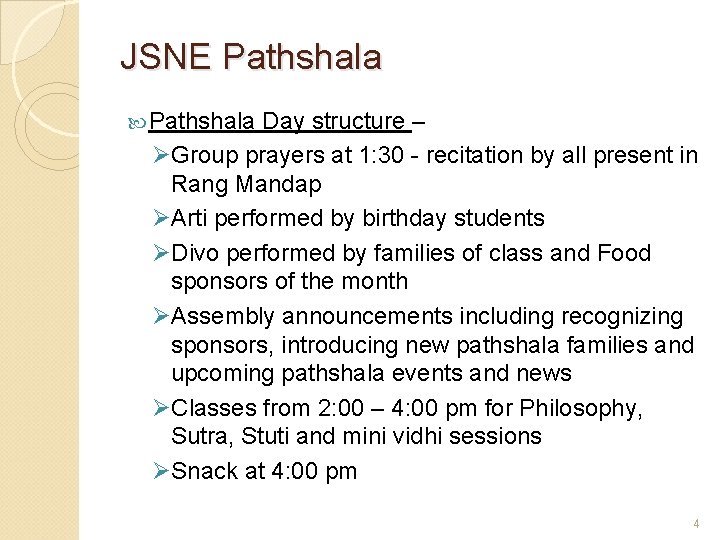 JSNE Pathshala

Pathshala Day structure –

Group prayers at 1:30 - recitation by all present in Rang Mandap

Arti performed by birthday students

Divo performed by families of class and Food sponsors of the month

Assembly announcements including recognizing sponsors, introducing new pathshala families and upcoming pathshala events and news

Classes from 2:00 – 4:00 pm for Philosophy, Sutra, Stuti and mini vidhi sessions

Snack at 4:00 pm

4